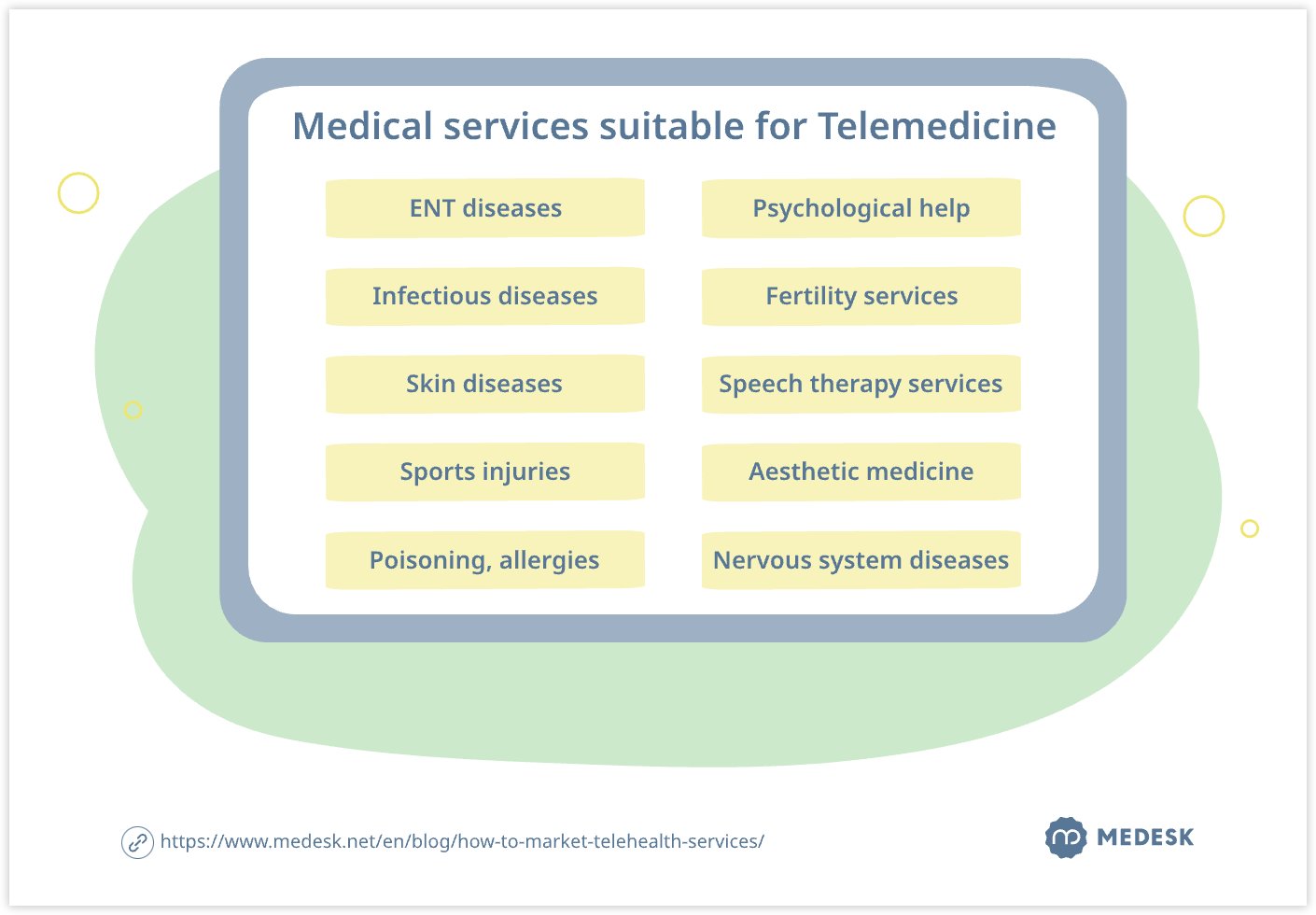 Medical services suitable for Telemedicine

ENT diseases

Infectious diseases

Skin diseases

Sports injuries

Poisoning, allergies

Psychological help

Fertility services

Speech therapy services

Aesthetic medicine

Nervous system diseases

https://www.medesk.net/en/blog/how-to-market-telehealth-services/

MEDESK